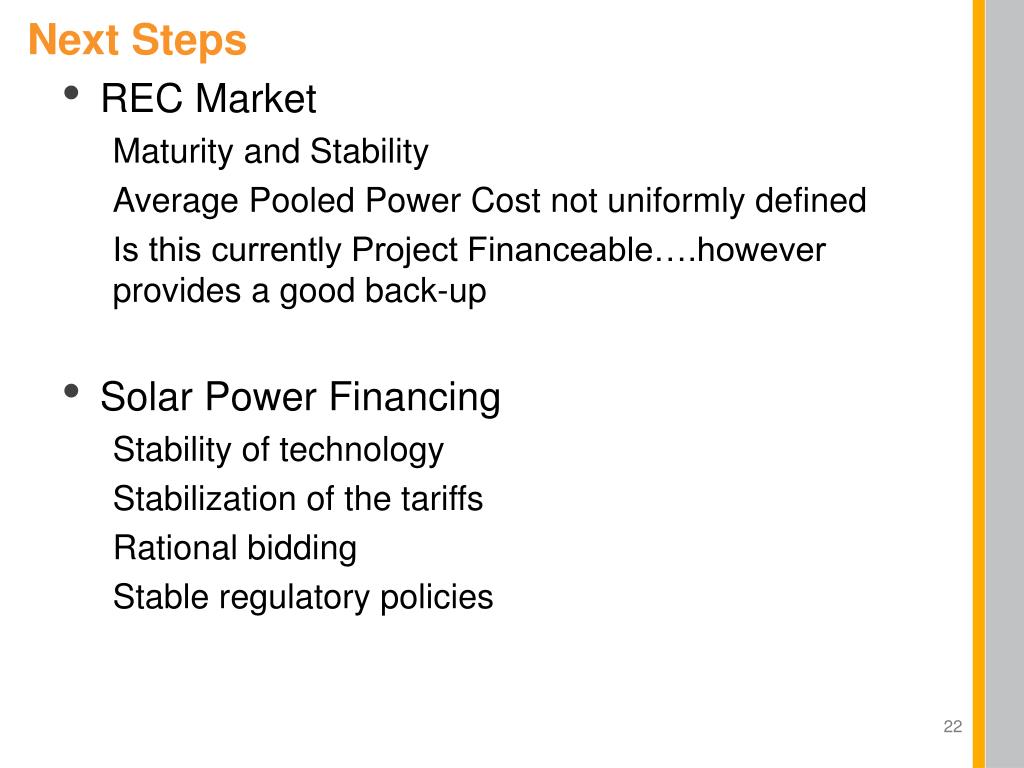 Next Steps

• REC Market

Maturity and Stability

Average Pooled Power Cost not uniformly defined

Is this currently Project Financeable….however provides a good back-up

• Solar Power Financing

Stability of technology

Stabilization of the tariffs

Rational bidding

Stable regulatory policies

22